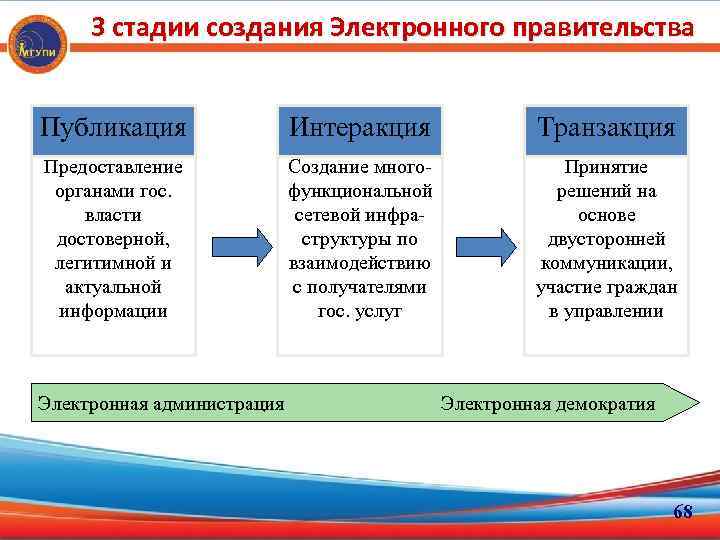 МГУПИ

3 стадии создания Электронного правительства

Публикация

Предоставление органами гос. власти достоверной, легитимной и актуальной информации

Интеракция

Создание многофункциональной сетевой инфраструктуры по взаимодействию с получателями гос. услуг

Транзакция

Принятие решений на основе двусторонней коммуникации, участие граждан в управлении

Электронная администрация

Электронная демократия

68